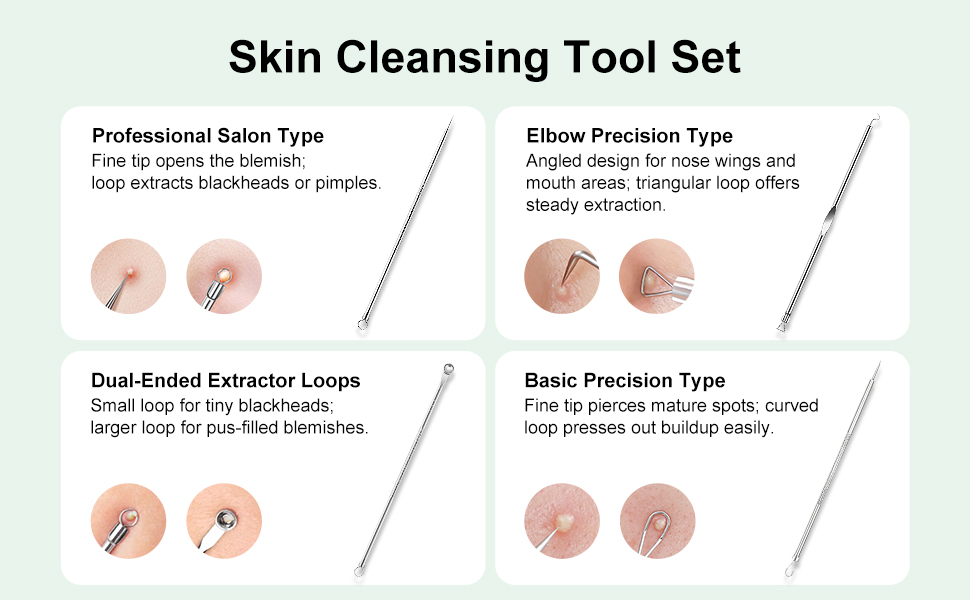 Skin Cleansing Tool Set

Professional Salon Type
Fine tip opens the blemish; loop extracts blackheads or pimples.

Elbow Precision Type
Angled design for nose wings and mouth areas; triangular loop offers steady extraction.

Dual-Ended Extractor Loops
Small loop for tiny blackheads; larger loop for pus-filled blemishes.

Basic Precision Type
Fine tip pierces mature spots; curved loop presses out buildup easily.